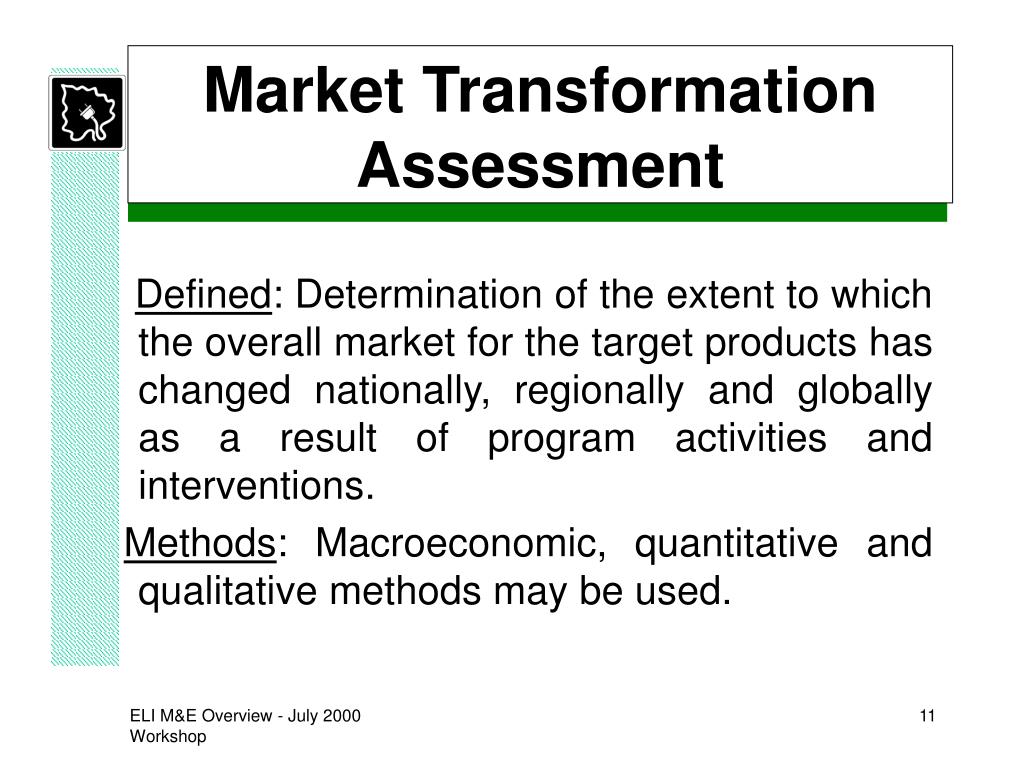 Market Transformation Assessment

Defined: Determination of the extent to which the overall market for the target products has changed nationally, regionally and globally as a result of program activities and interventions.

Methods: Macroeconomic, quantitative and qualitative methods may be used.

ELI M&E Overview - July 2000 Workshop

11